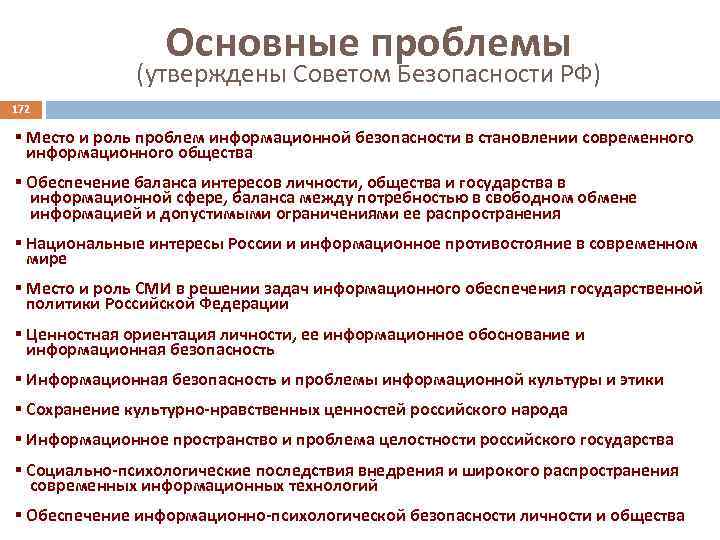 Основные проблемы
(утверждены Советом Безопасности РФ)

172

▪ Место и роль проблем информационной безопасности в становлении современного информационного общества

▪ Обеспечение баланса интересов личности, общества и государства в информационной сфере, баланса между потребностью в свободном обмене информацией и допустимыми ограничениями ее распространения

▪ Национальные интересы России и информационное противостояние в современном мире

▪ Место и роль СМИ в решении задач информационного обеспечения государственной политики Российской Федерации

▪ Ценностная ориентация личности, ее информационное обоснование и информационная безопасность

▪ Информационная безопасность и проблемы информационной культуры и этики

▪ Сохранение культурно-нравственных ценностей российского народа

▪ Информационное пространство и проблема целостности российского государства

▪ Социально-психологические последствия внедрения и широкого распространения современных информационных технологий

▪ Обеспечение информационно-психологической безопасности личности и общества